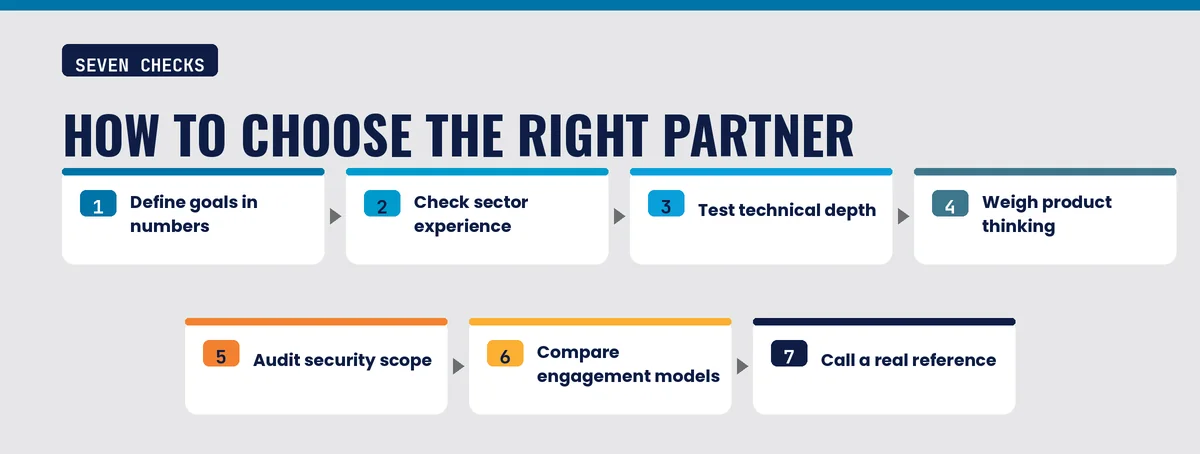 SEVEN CHECKS

HOW TO CHOOSE THE RIGHT PARTNER

1 Define goals in numbers

2 Check sector experience

3 Test technical depth

4 Weigh product thinking

5 Audit security scope

6 Compare engagement models

7 Call a real reference